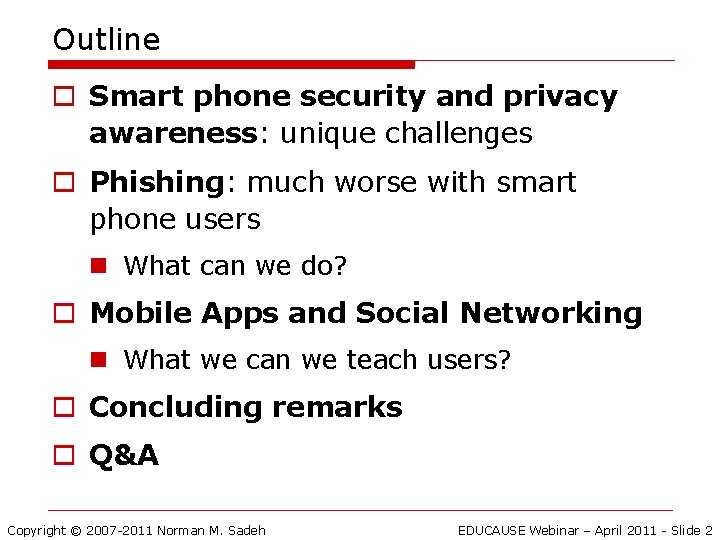 Outline

Smart phone security and privacy awareness: unique challenges

Phishing: much worse with smart phone users

What can we do?

Mobile Apps and Social Networking

What we can we teach users?

Concluding remarks

Q&A

Copyright © 2007-2011 Norman M. Sadeh

EDUCAUSE Webinar – April 2011 - Slide 2